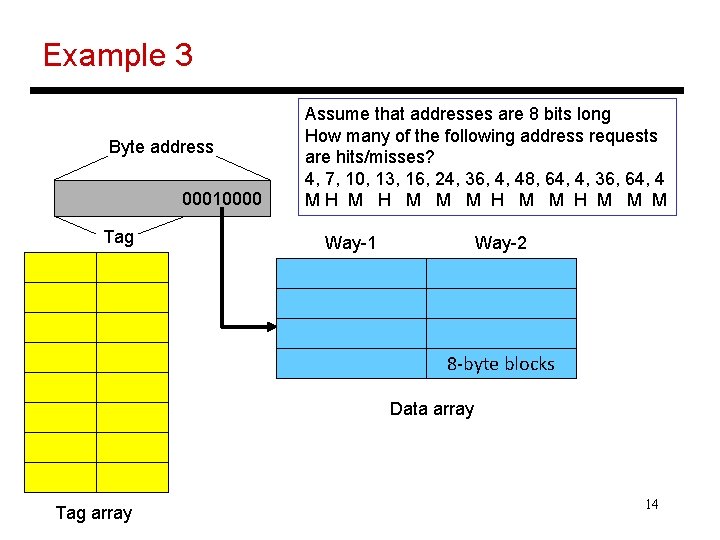 Example 3

Assume that addresses are 8 bits long
How many of the following address requests are hits/misses?
4, 7, 10, 13, 16, 24, 36, 4, 48, 64, 4, 36, 64, 4
M H M H M M M H M M H M M M

Byte address

00010000

Tag

Way-1

Way-2

8-byte blocks

Data array

Tag array

14